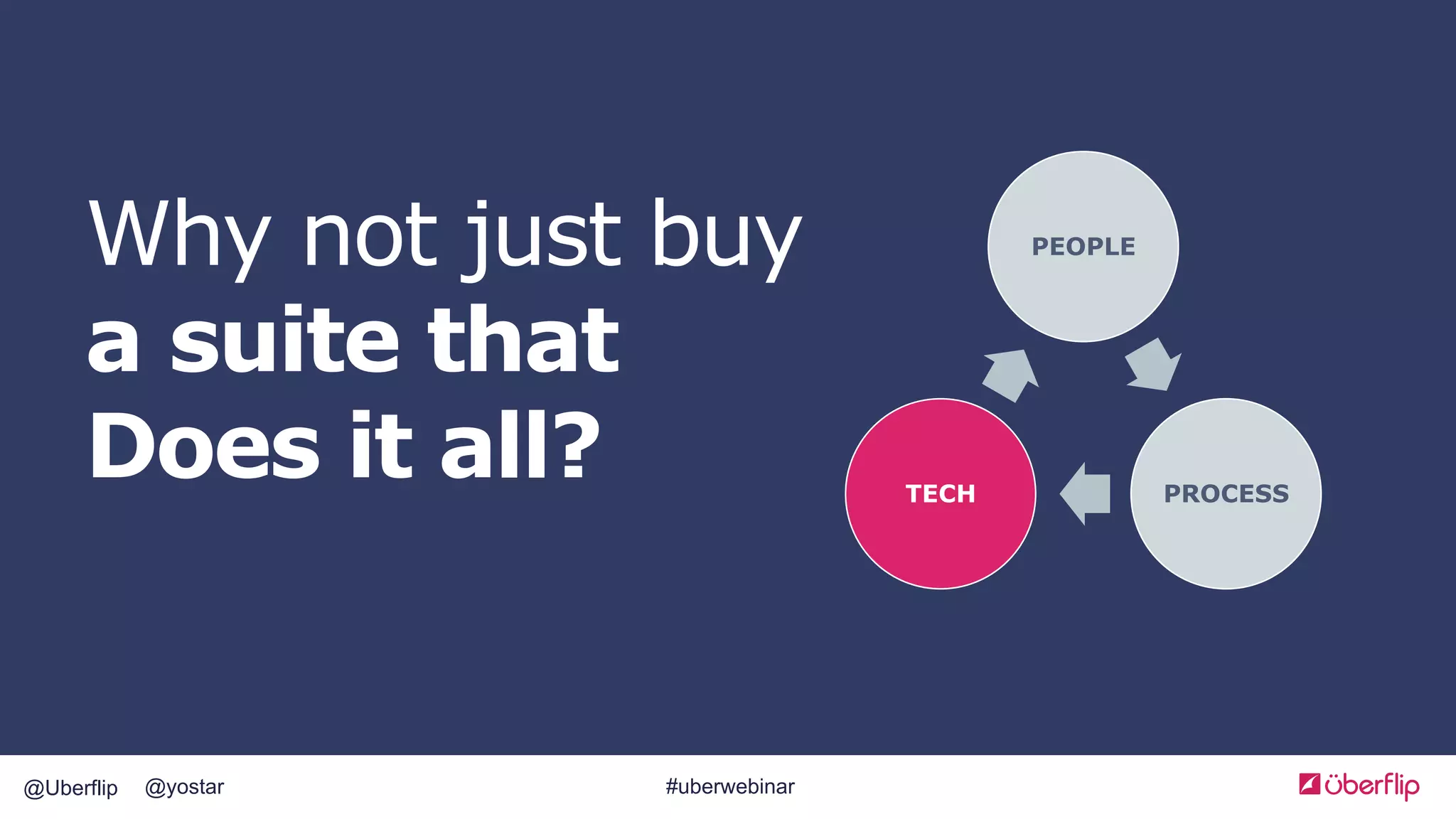 Why not just buy
a suite that
Does it all?

PEOPLE

TECH

PROCESS

@Uberflip @yostar

#uberwebinar

überflip